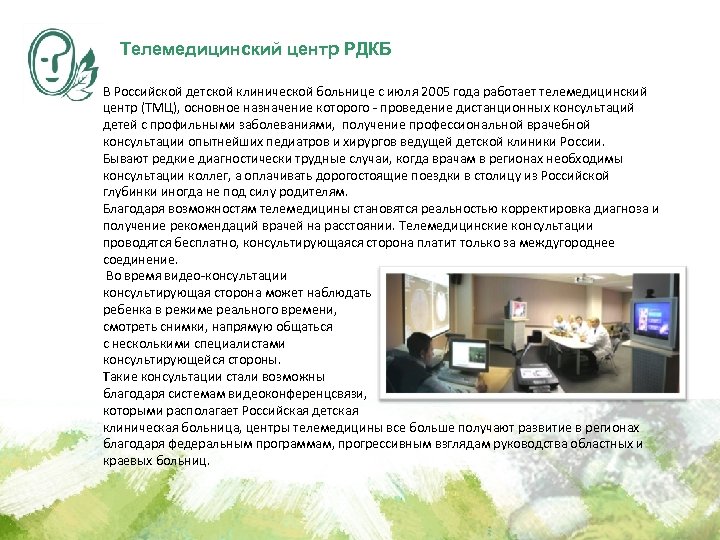 Телемедицинский центр РДКБ

В Российской детской клинической больнице с июля 2005 года работает телемедицинский центр (ТМЦ), основное назначение которого - проведение дистанционных консультаций детей с профильными заболеваниями, получение профессиональной врачебной консультации опытнейших педиатров и хирургов ведущей детской клиники России.
Бывают редкие диагностически трудные случаи, когда врачам в регионах необходимы консультации коллег, а оплачивать дорогостоящие поездки в столицу из Российской глубинки иногда не под силу родителям.
Благодаря возможностям телемедицины становятся реальностью корректировка диагноза и получение рекомендаций врачей на расстоянии. Телемедицинские консультации проводятся бесплатно, консультирующаяся сторона платит только за междугороднее соединение.
Во время видео-консультации консультирующая сторона может наблюдать ребенка в режиме реального времени, смотреть снимки, напрямую общаться с несколькими специалистами консультирующейся стороны.
Такие консультации стали возможны благодаря системам видеоконференцсвязи, которыми располагает Российская детская клиническая больница, центры телемедицины все больше получают развитие в регионах благодаря федеральным программам, прогрессивным взглядам руководства областных и краевых больниц.